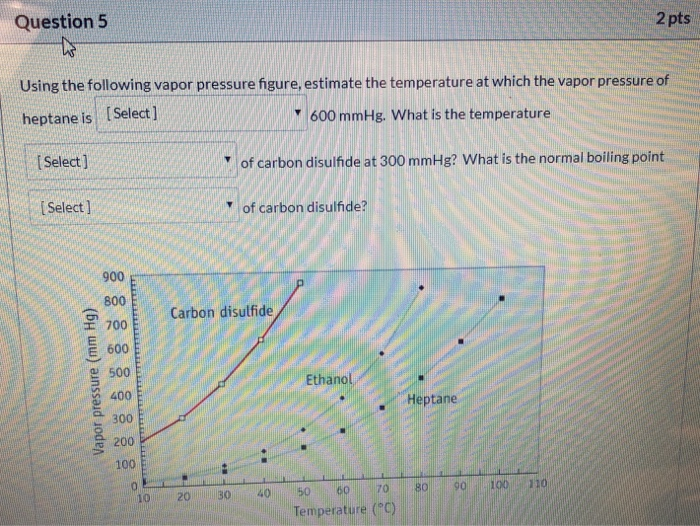 Question 5

2 pts

Using the following vapor pressure figure, estimate the temperature at which the vapor pressure of heptane is [Select] 600 mmHg. What is the temperature [Select] of carbon disulfide at 300 mmHg? What is the normal boiling point [Select] of carbon disulfide?

Vapor pressure (mm Hg)

900
800
700
600
500
400
300
200
100
0

Carbon disulfide

Ethanol

Heptane

10 20 30 40 50 60 70 80 90 100 110

Temperature (°C)